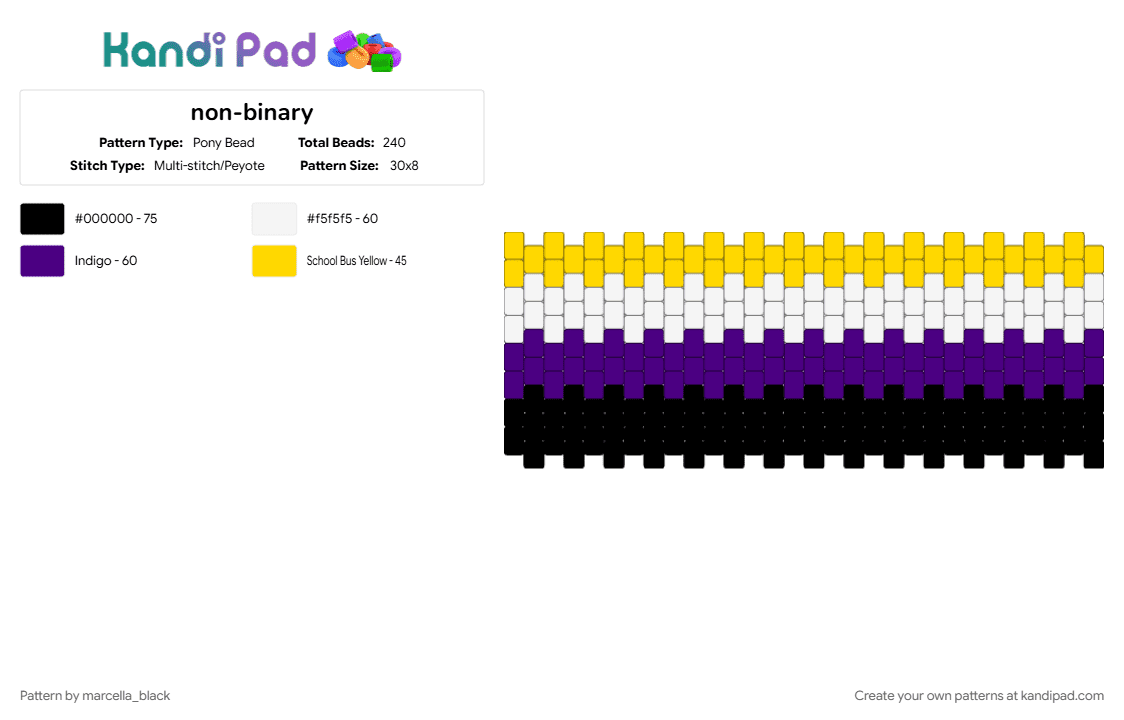 Kandi Pad

non-binary

Pattern Type: Pony Bead
Total Beads: 240
Stitch Type: Multi-stitch/Peyote
Pattern Size: 30x8

#000000 - 75
#f5f5f5 - 60
Indigo - 60
School Bus Yellow - 45

Pattern by marcella_black

Create your own patterns at kandipad.com